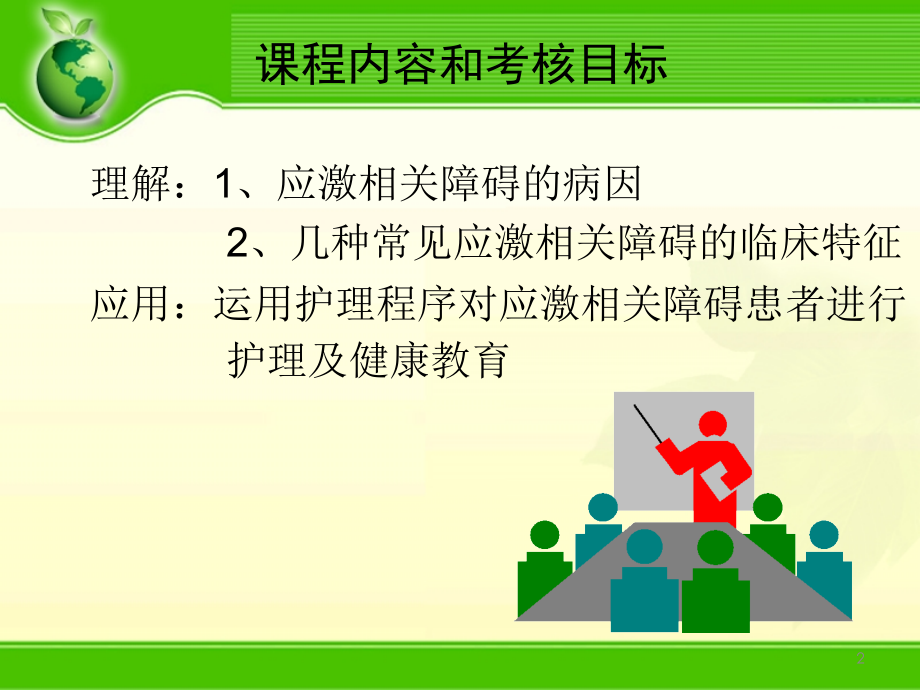 课程内容和考核目标

理解：1、应激相关障碍的病因
2、几种常见应激相关障碍的临床特征
应用：运用护理程序对应激相关障碍患者进行护理及健康教育

2